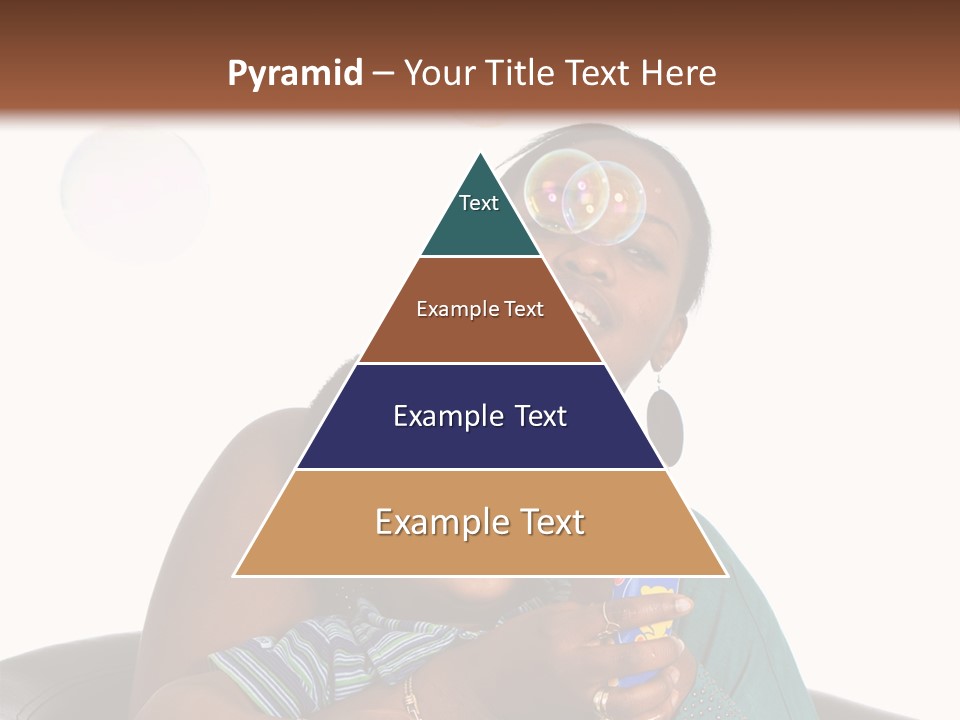 Pyramid – Your Title Text Here

Text

Example Text

Example Text

Example Text